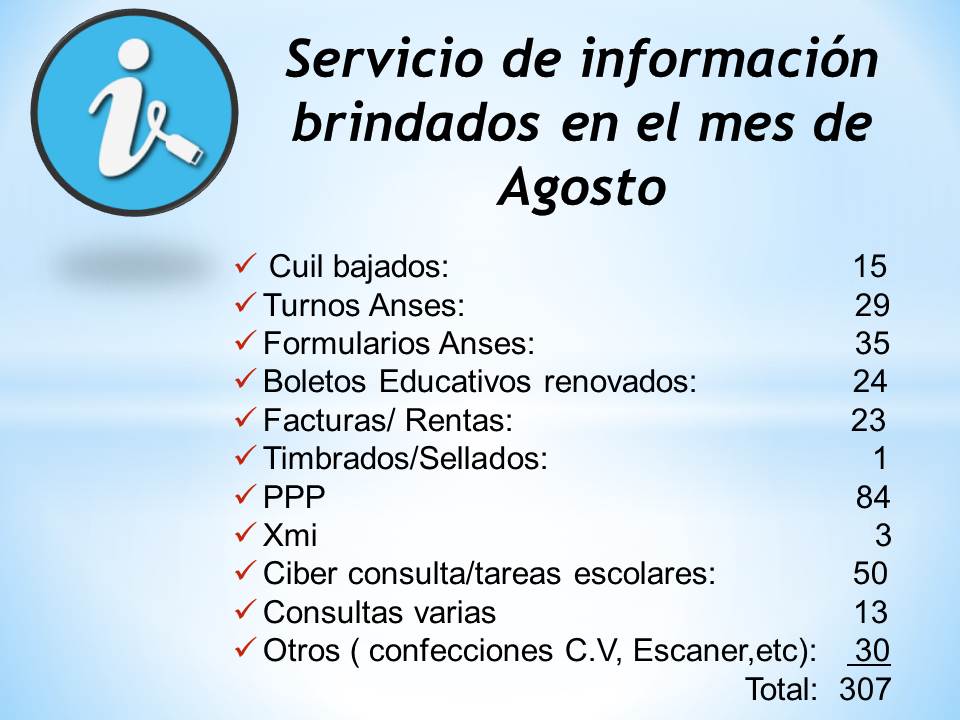 Servicio de información brindados en el mes de Agosto

✓ Cuil bajados: 15
✓ Turnos Anses: 29
✓ Formularios Anses: 35
✓ Boletos Educativos renovados: 24
✓ Facturas/ Rentas: 23
✓ Timbrados/Sellados: 1
✓ PPP 84
✓ Xmi 3
✓ Ciber consulta/tareas escolares: 50
✓ Consultas varias 13
✓ Otros ( confecciones C.V, Escaner,etc): 30
Total: 307